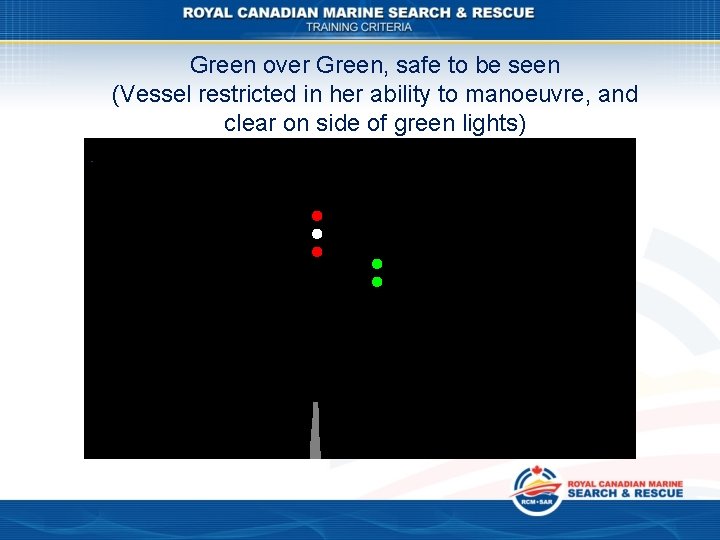 ROYAL CANADIAN MARINE SEARCH & RESCUE
TRAINING CRITERIA

Green over Green, safe to be seen
(Vessel restricted in her ability to manoeuvre, and clear on side of green lights)

RCM•SAR
ROYAL CANADIAN MARINE
SEARCH & RESCUE